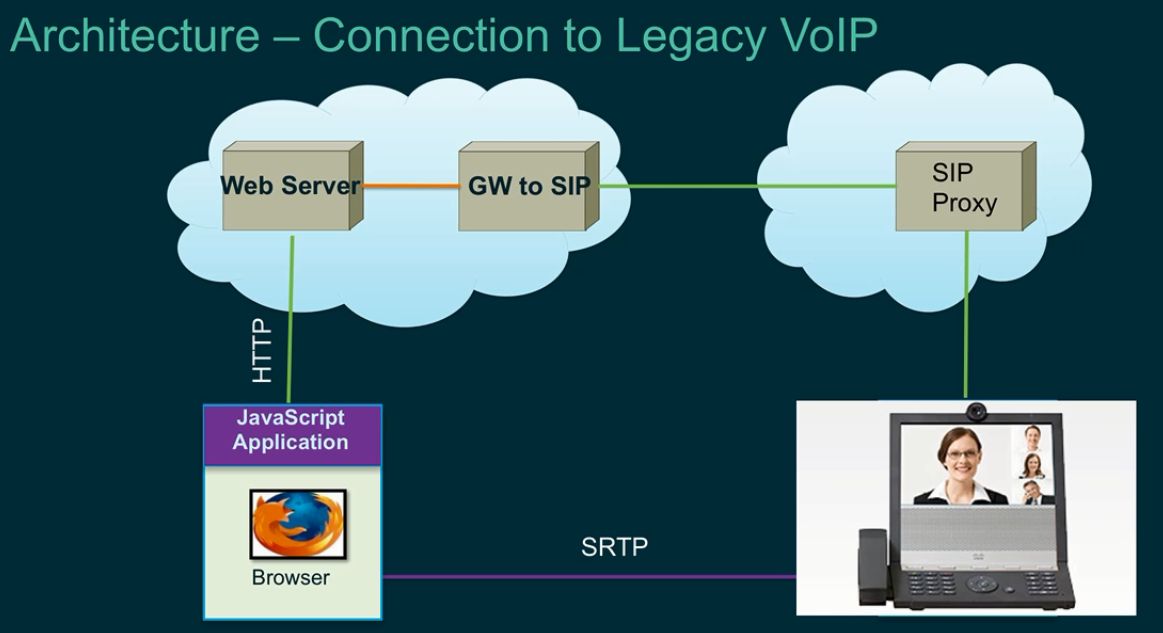 Architecture – Connection to Legacy VoIP

Web Server

GW to SIP

SIP Proxy

HTTP

JavaScript Application

Browser

SRTP